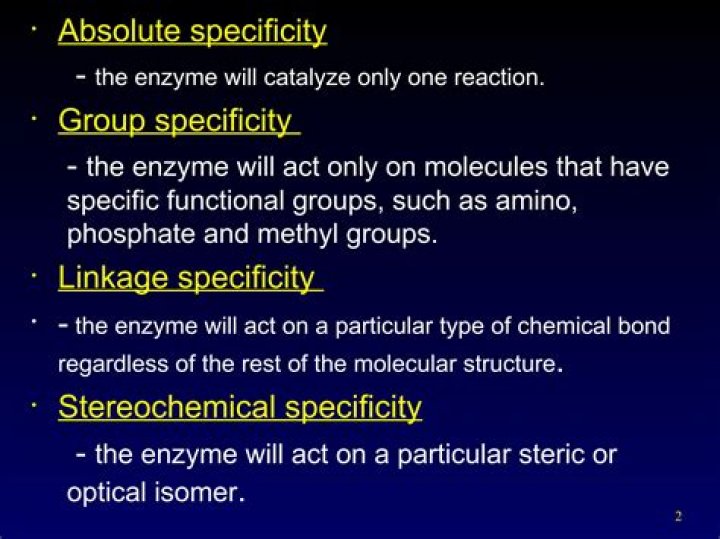 · Absolute specificity

- the enzyme will catalyze only one reaction.

· Group specificity

- the enzyme will act only on molecules that have specific functional groups, such as amino, phosphate and methyl groups.

· Linkage specificity

· - the enzyme will act on a particular type of chemical bond regardless of the rest of the molecular structure.

· Stereochemical specificity

- the enzyme will act on a particular steric or optical isomer.

2